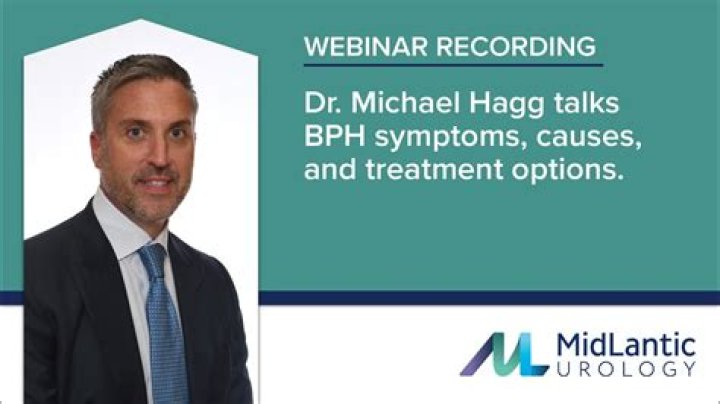 WEBINAR RECORDING

Dr. Michael Hagg talks BPH symptoms, causes, and treatment options.

MidLantic
UROLOGY